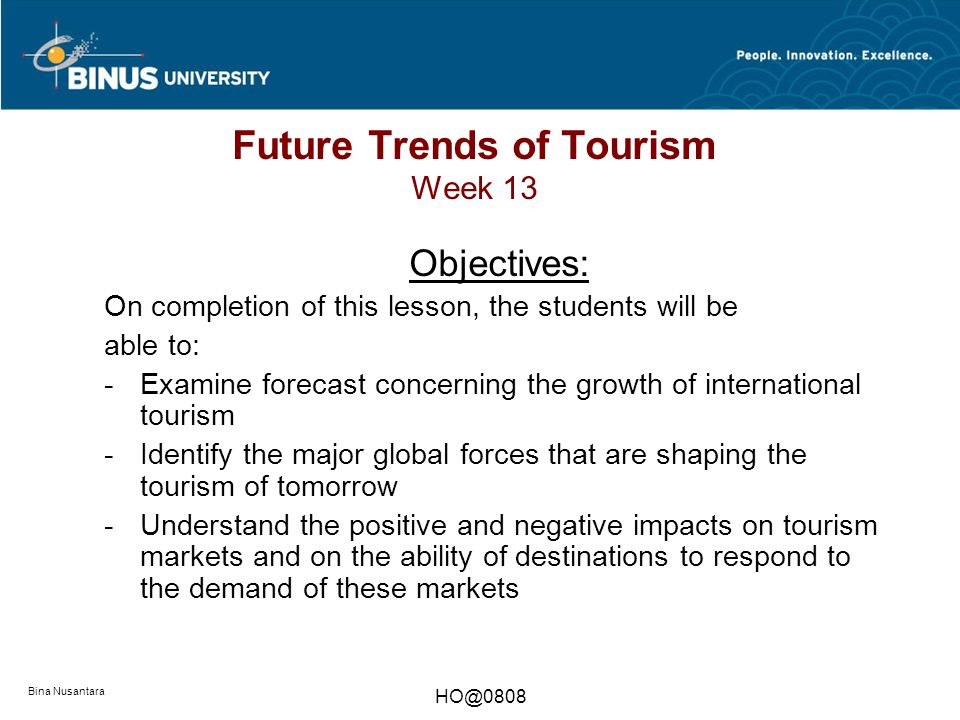 BINUS UNIVERSITY

People. Innovation. Excellence.

Future Trends of Tourism
Week 13

Objectives:

On completion of this lesson, the students will be able to:

- Examine forecast concerning the growth of international tourism
- Identify the major global forces that are shaping the tourism of tomorrow
- Understand the positive and negative impacts on tourism markets and on the ability of destinations to respond to the demand of these markets

Bina Nusantara

HO@0808